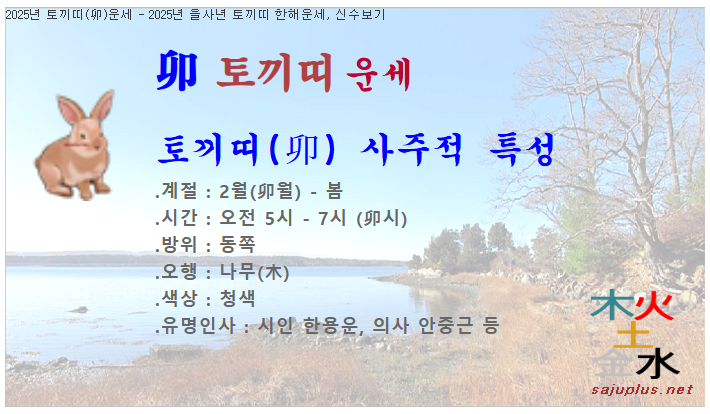 2025년 토끼띠(卯)운세 - 2025년 을사년 토끼띠 한해운세, 신수보기

卯 토끼띠 운세

토끼띠(卯) 사주적 특성

.계절 : 2월(卯월) - 봄
.시간 : 오전 5시 - 7시 (卯시)
.방위 : 동쪽
.오행 : 나무(木)
.색상 : 청색
.유명인사 : 시인 한용운, 의사 안중근 등

木 火
土
金 水

sajuplus.net